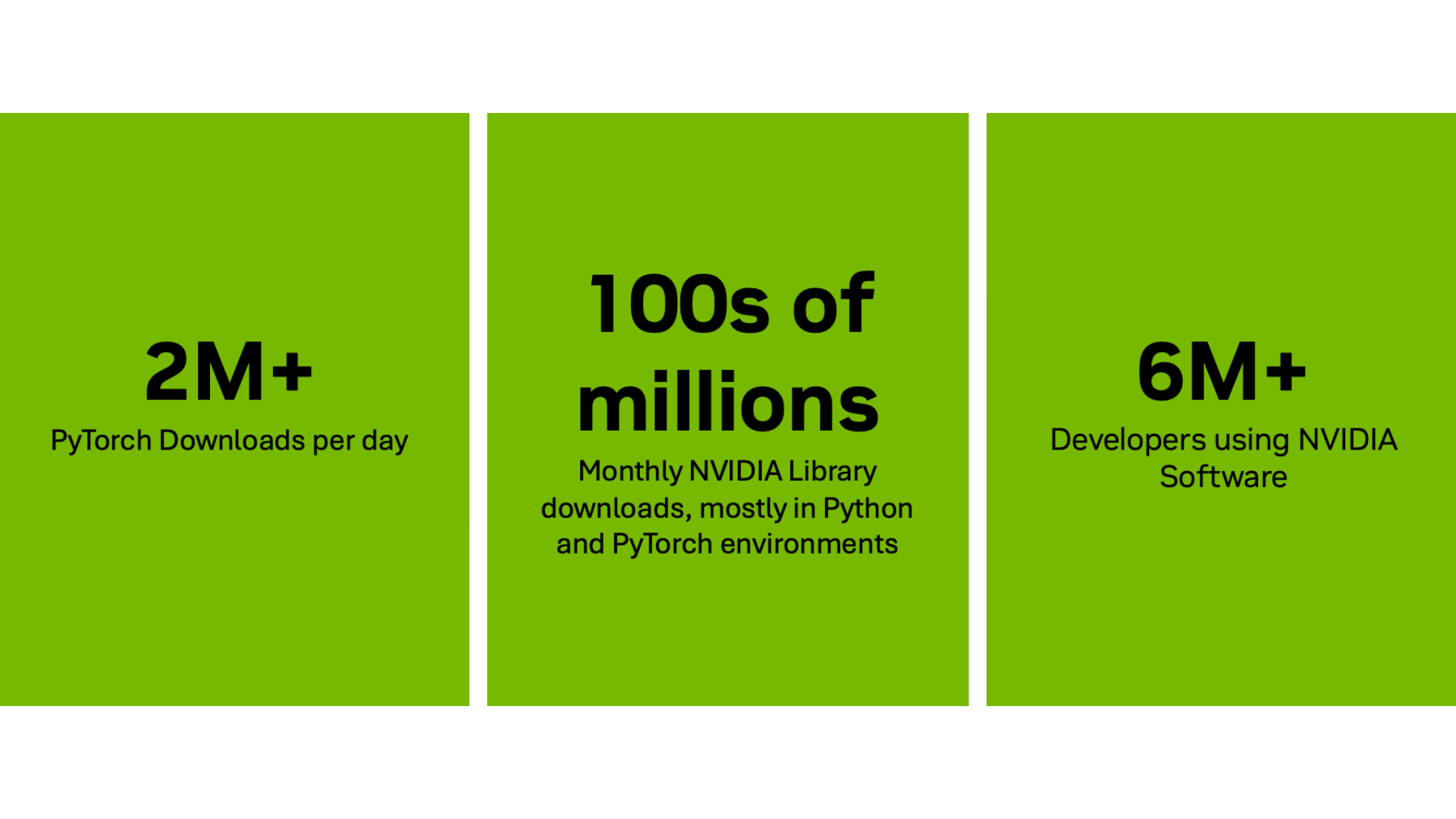 2M+
PyTorch Downloads per day

100s of millions
Monthly NVIDIA Library downloads, mostly in Python and PyTorch environments

6M+
Developers using NVIDIA Software